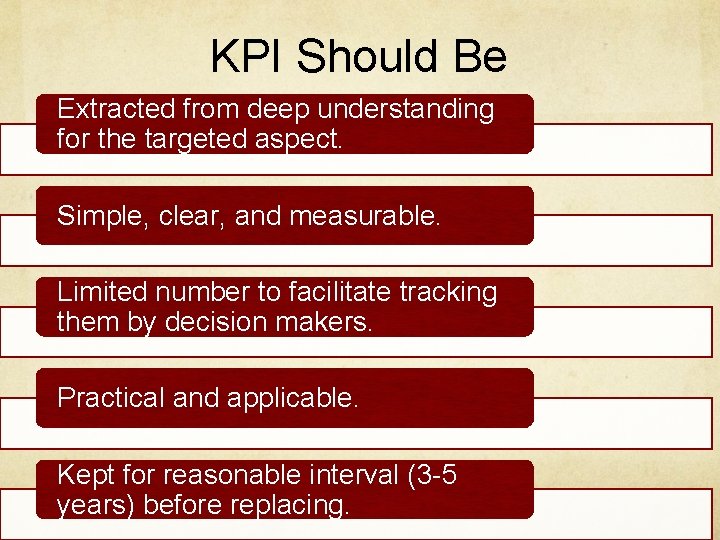 KPI Should Be

Extracted from deep understanding for the targeted aspect.

Simple, clear, and measurable.

Limited number to facilitate tracking them by decision makers.

Practical and applicable.

Kept for reasonable interval (3-5 years) before replacing.